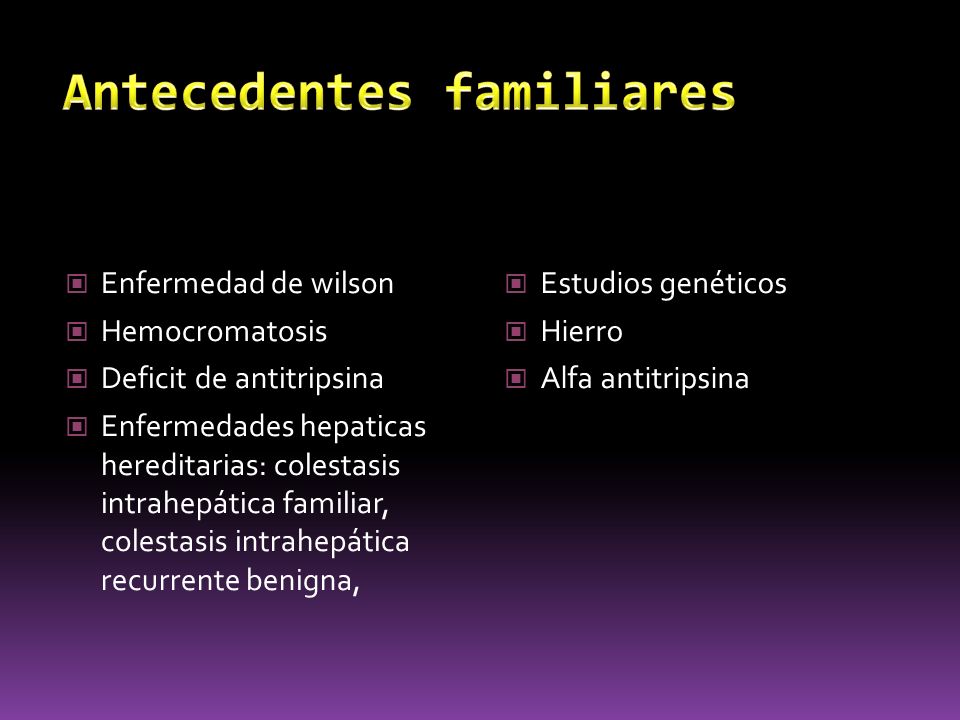 Antecedentes familiares

Enfermedad de wilson
Hemocromatosis
Deficit de antitripsina
Enfermedades hepaticas hereditarias: colestasis intrahepática familiar, colestasis intrahepática recurrente benigna,

Estudios genéticos
Hierro
Alfa antitripsina